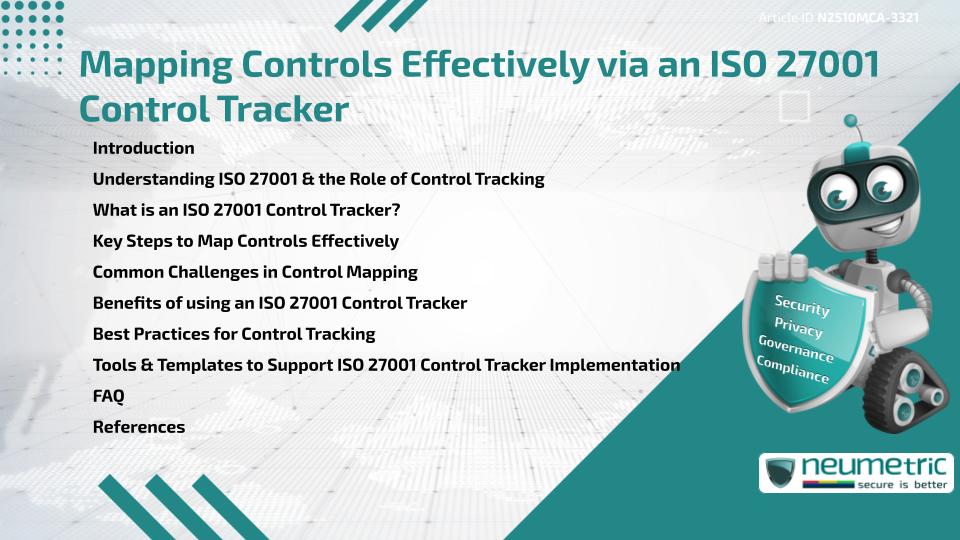 Article ID N2510MCA-3321

Mapping Controls Effectively via an ISO 27001 Control Tracker

Introduction

Understanding ISO 27001 & the Role of Control Tracking

What is an ISO 27001 Control Tracker?

Key Steps to Map Controls Effectively

Common Challenges in Control Mapping

Benefits of using an ISO 27001 Control Tracker

Best Practices for Control Tracking

Tools & Templates to Support ISO 27001 Control Tracker Implementation

FAQ

References

Security
Privacy
Governance
Compliance

neumetric
secure is better